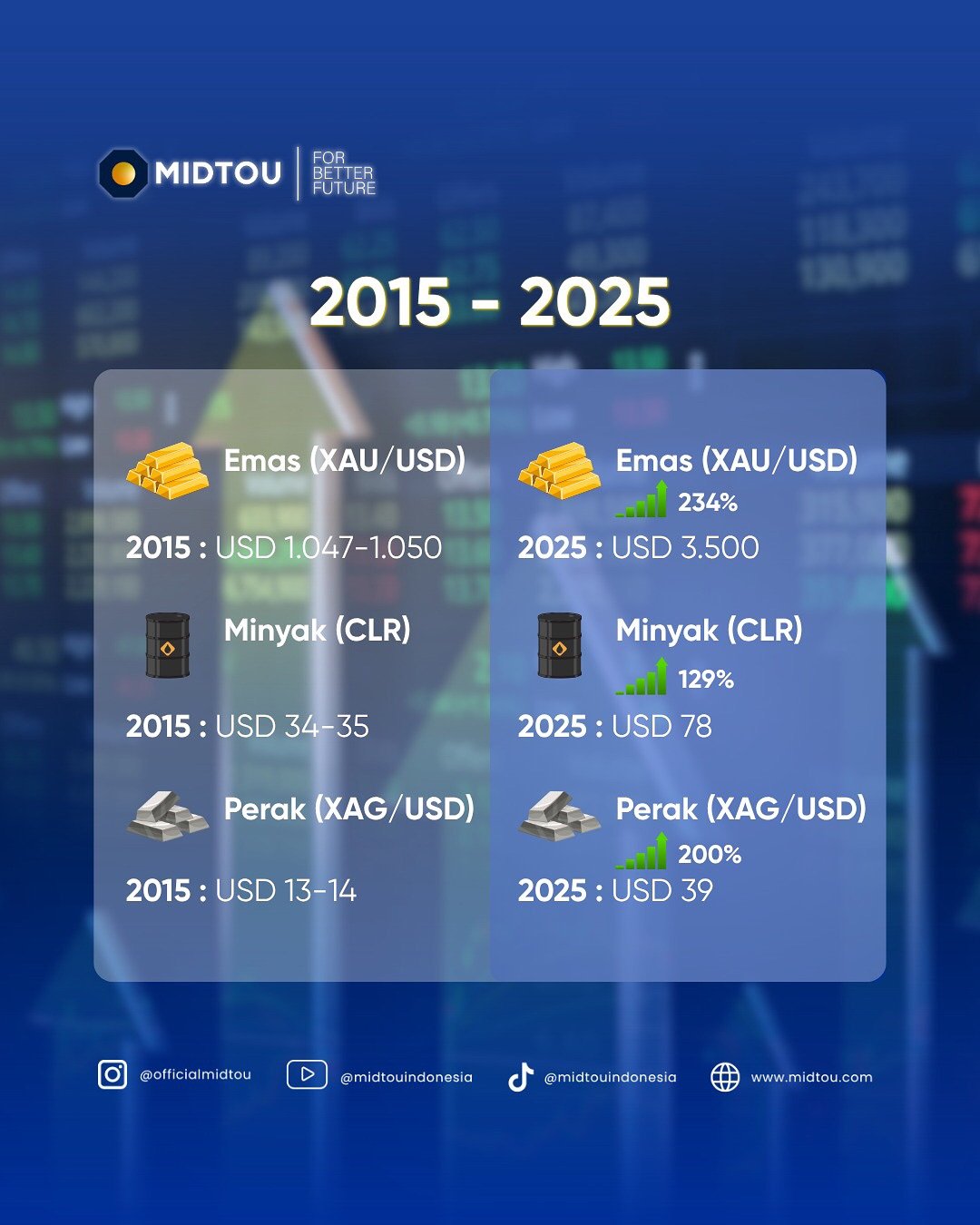 MIDTOU FOR BETTER FUTURE

2015 - 2025

Emas (XAU/USD)

2015 : USD 1.047-1.050

Minyak (CLR)

2015 : USD 34-35

Perak (XAG/USD)

2015 : USD 13-14

Emas (XAU/USD)

234%

2025 : USD 3.500

Minyak (CLR)

129%

2025 : USD 78

Perak (XAG/USD)

200%

2025 : USD 39

@officialmidtou

@midtouindonesia

@midtouindonesia

www.midtou.com